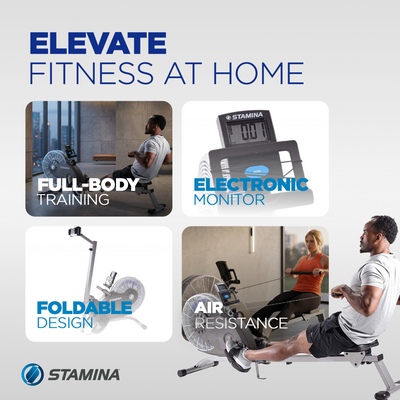 ELEVATE
FITNESS AT HOME

FULL-BODY
TRAINING

STAMINA
001

ELECTRONIC
MONITOR

FOLDABLE
DESIGN

AIR
RESISTANCE

STAMINA